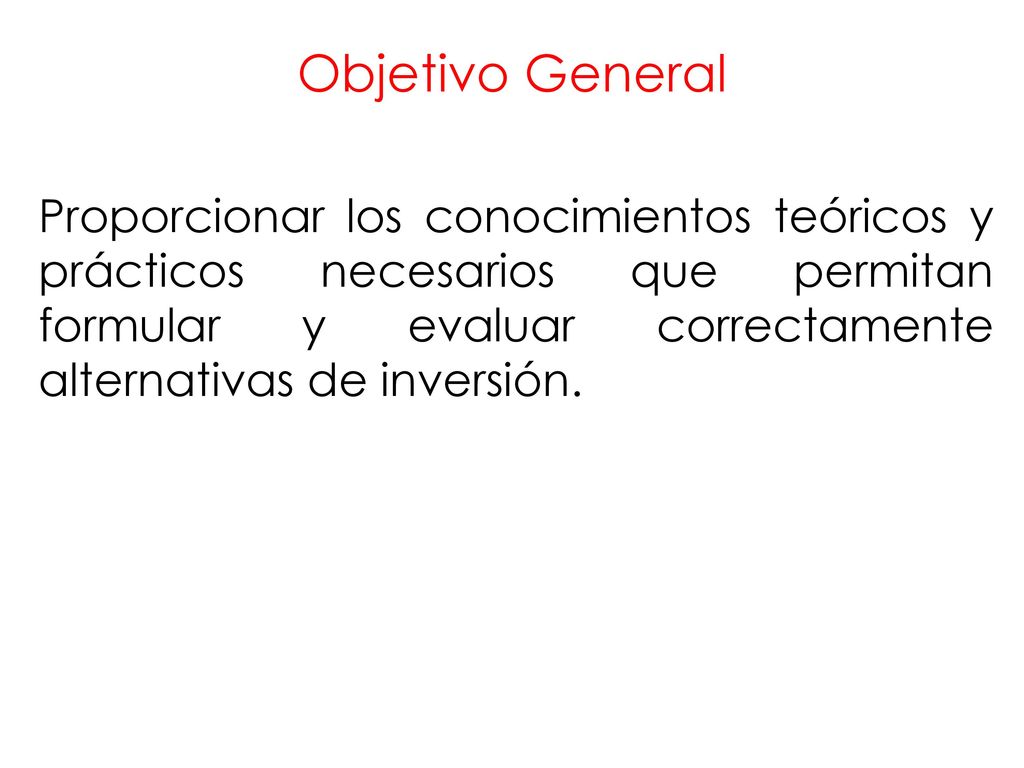 Objetivo General

Proporcionar los conocimientos teóricos y prácticos necesarios que permitan formular y evaluar correctamente alternativas de inversión.